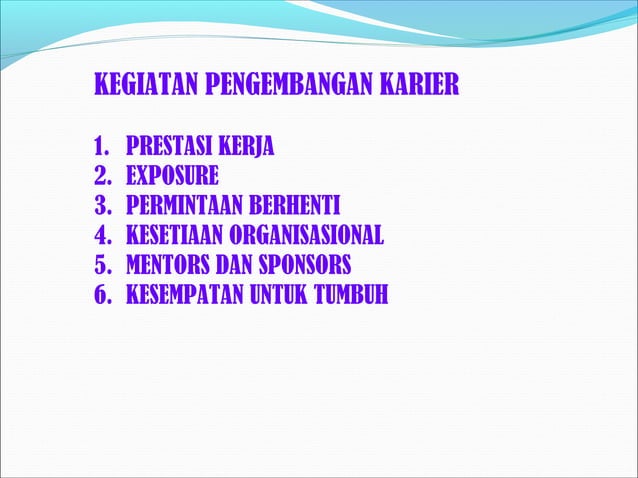 KEGIATAN PENGEMBANGAN KARIER

1. PRESTASI KERJA
2. EXPOSURE
3. PERMINTAAN BERHENTI
4. KESETIAAN ORGANISASIONAL
5. MENTORS DAN SPONSORS
6. KESEMPATAN UNTUK TUMBUH